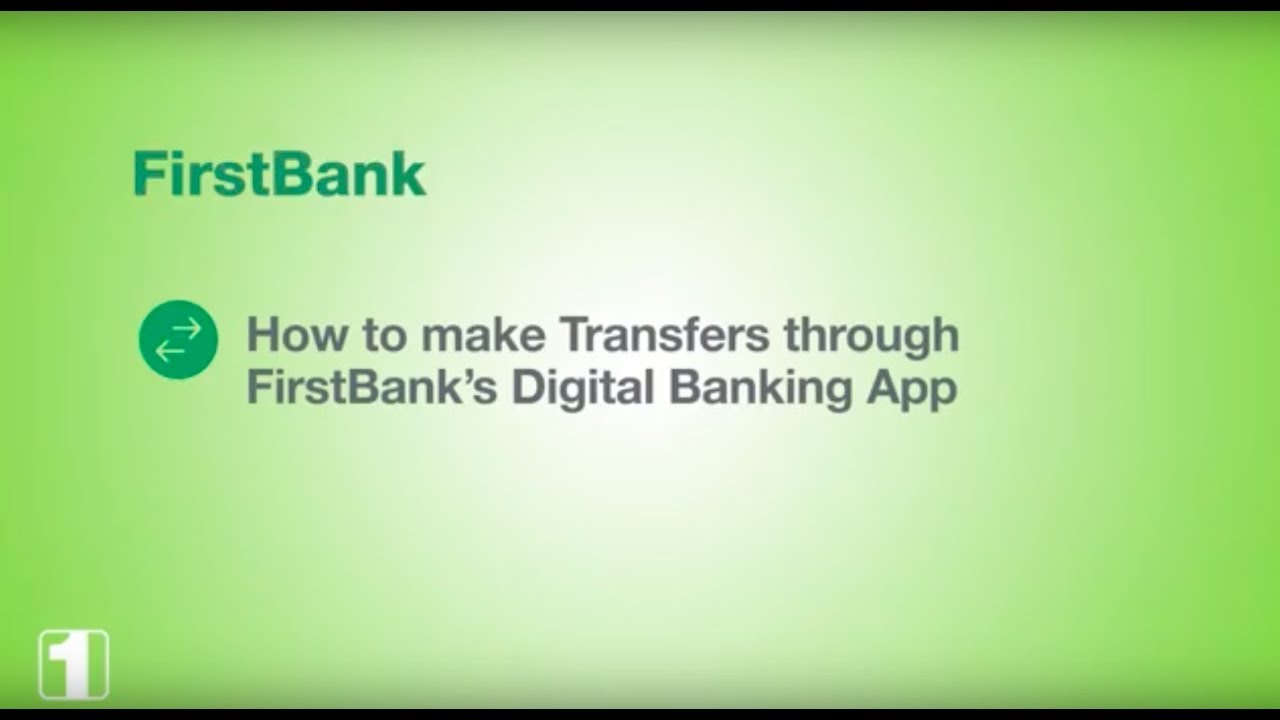 FirstBank

How to make Transfers through FirstBank's Digital Banking App

1